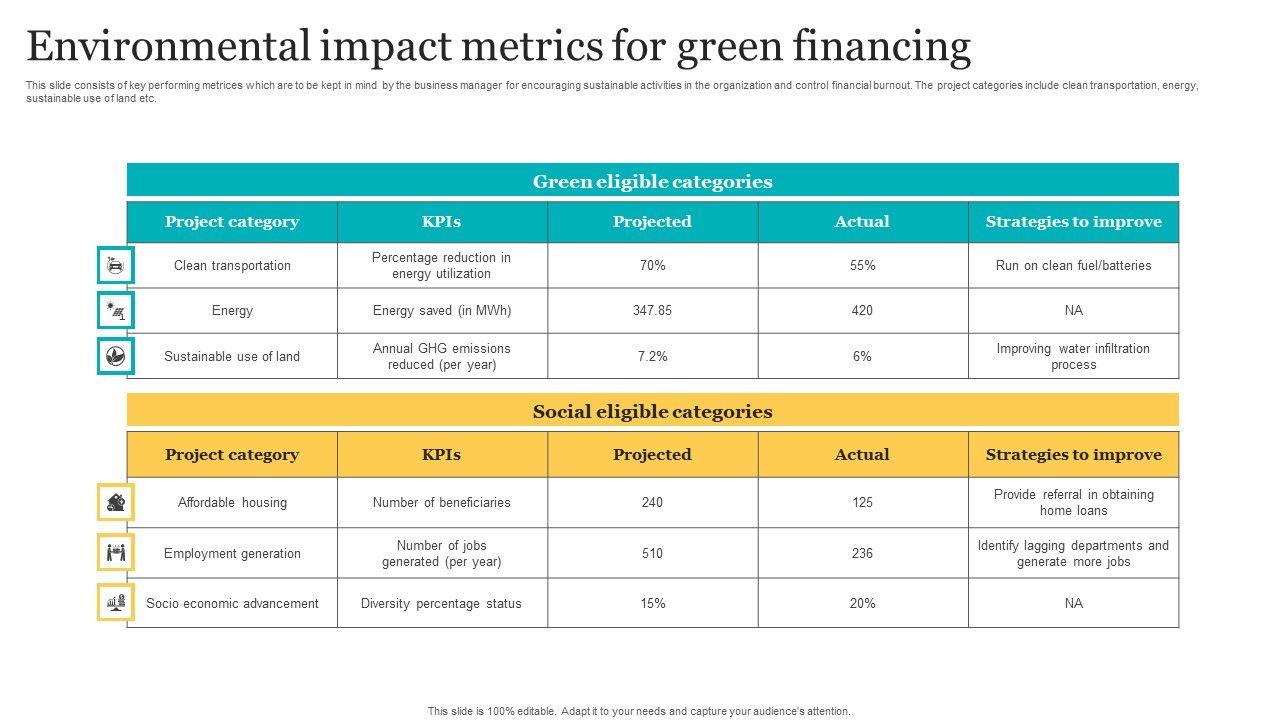 Environmental impact metrics for green financing

This slide consists of key performing metrices which are to be kept in mind by the business manager for encouraging sustainable activities in the organization and control financial burnout. The project categories include clean transportation, energy, sustainable use of land etc.

Green eligible categories

| Project category | KPIs | Projected | Actual | Strategies to improve |
|---|---|---|---|---|
| Clean transportation | Percentage reduction in energy utilization | 70% | 55% | Run on clean fuel/batteries |
| Energy | Energy saved (in MWh) | 347.85 | 420 | NA |
| Sustainable use of land | Annual GHG emissions reduced (per year) | 7.2% | 6% | Improving water infiltration process |

Social eligible categories

| Project category | KPIs | Projected | Actual | Strategies to improve |
|---|---|---|---|---|
| Affordable housing | Number of beneficiaries | 240 | 125 | Provide referral in obtaining home loans |
| Employment generation | Number of jobs generated (per year) | 510 | 236 | Identify lagging departments and generate more jobs |
| Socio economic advancement | Diversity percentage status | 15% | 20% | NA |

This slide is 100% editable. Adapt it to your needs and capture your audience's attention.